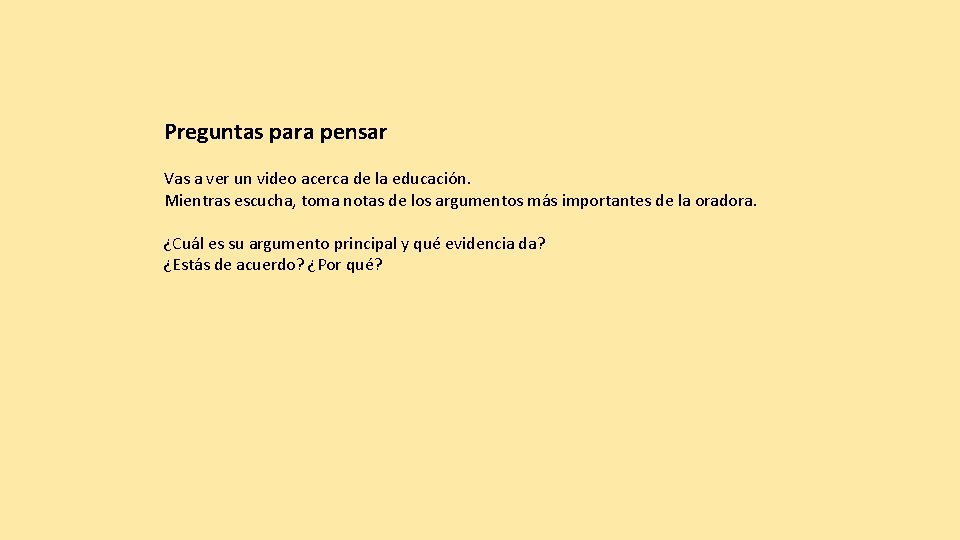 Preguntas para pensar

Vas a ver un video acerca de la educación.
Mientras escucha, toma notas de los argumentos más importantes de la oradora.

¿Cuál es su argumento principal y qué evidencia da?
¿Estás de acuerdo? ¿Por qué?